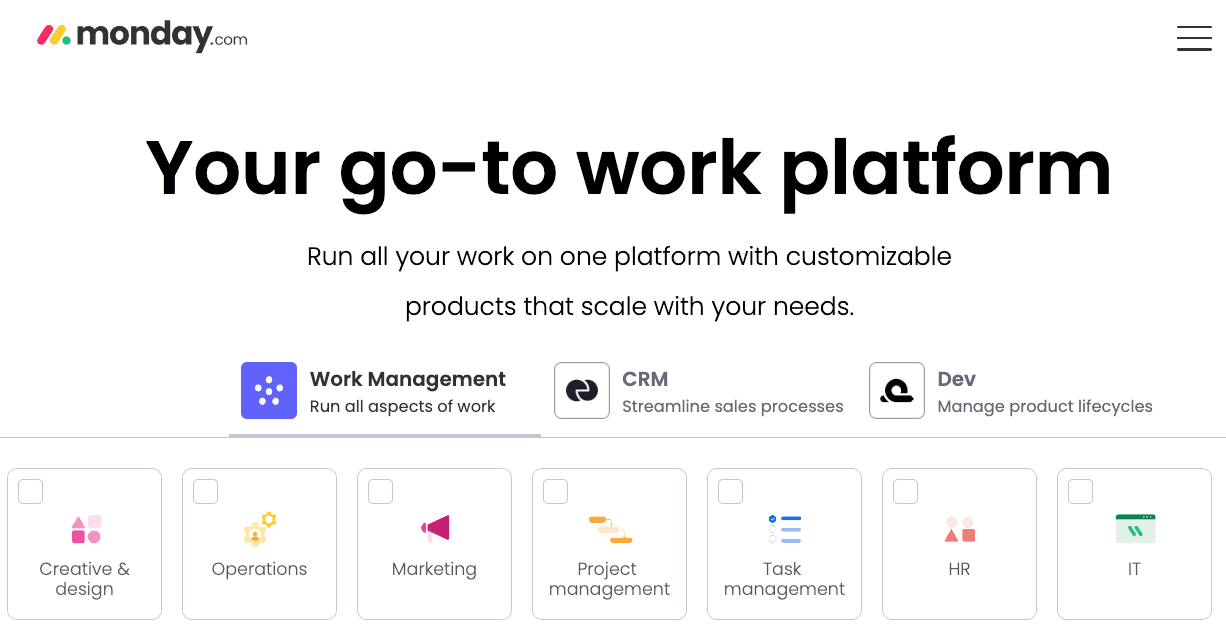 monday.com

Your go-to work platform

Run all your work on one platform with customizable products that scale with your needs.

Work Management
Run all aspects of work

CRM
Streamline sales processes

Dev
Manage product lifecycles

Creative & design

Operations

Marketing

Project management

Task management

HR

IT